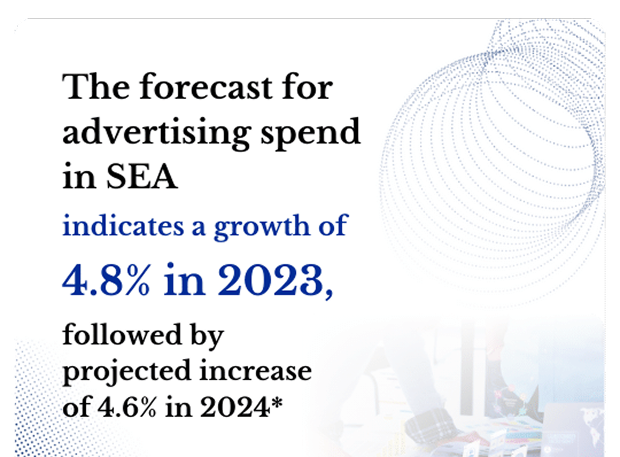 The forecast for advertising spend in SEA

indicates a growth of

4.8% in 2023,

followed by projected increase of 4.6% in 2024*